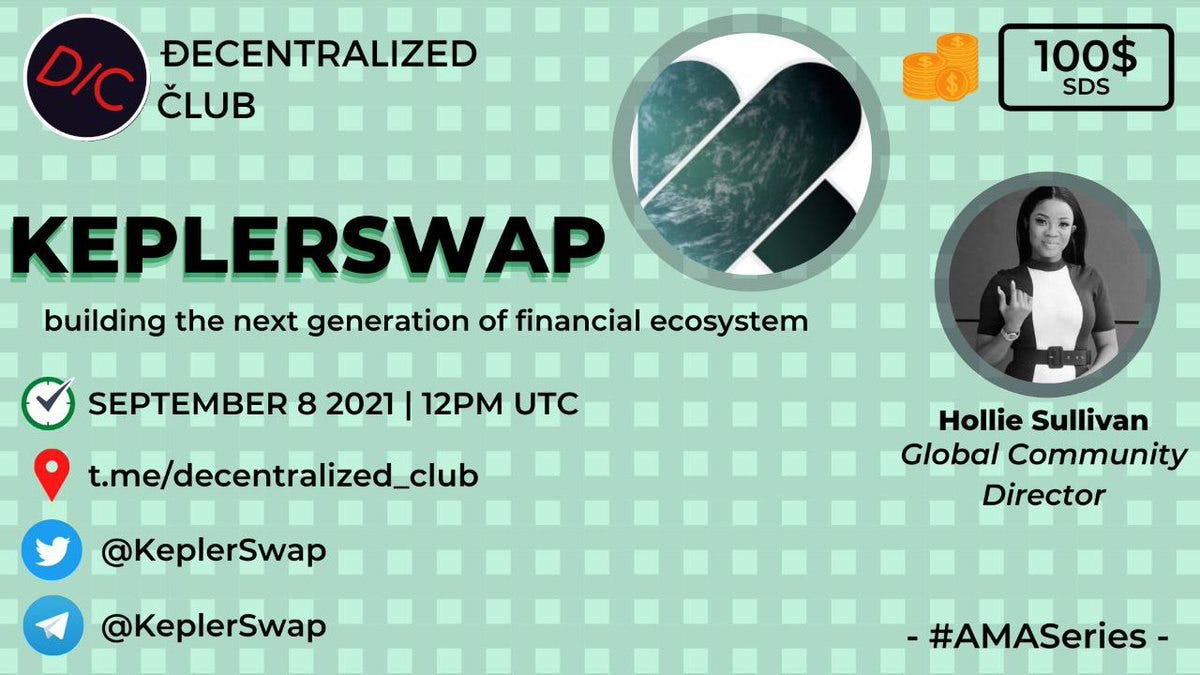 D/C
ĐECENTRALIZED ČLUB

100$
SDS

KEPLERSWAP

building the next generation of financial ecosystem

SEPTEMBER 8 2021 | 12PM UTC

t.me/decentralized_club

@KeplerSwap

@KeplerSwap

Hollie Sullivan
Global Community Director

- #AMASeries -